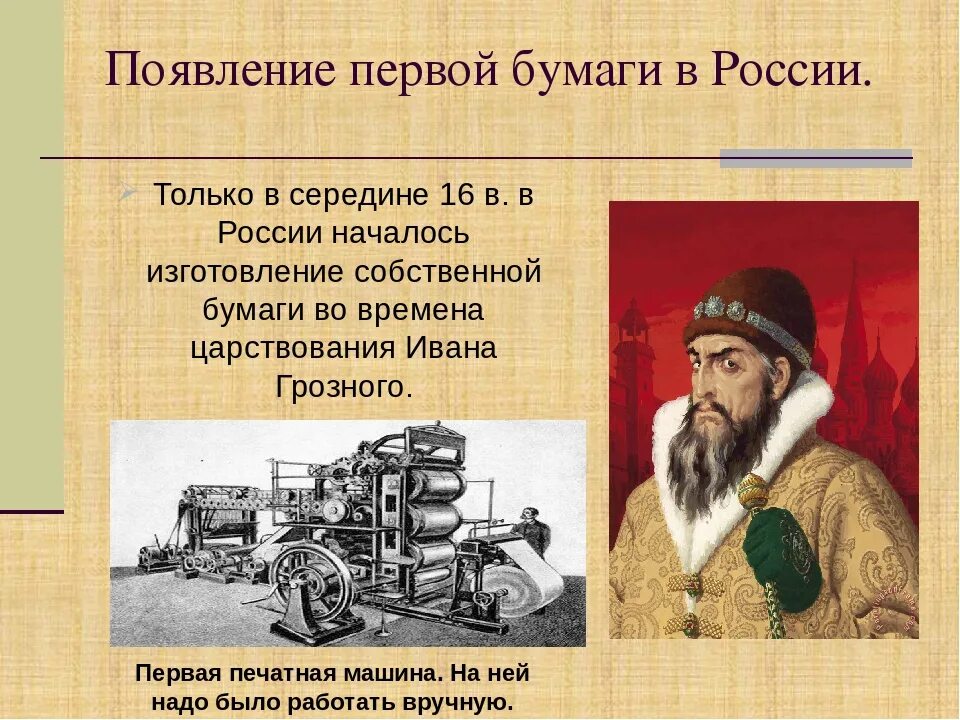 Появление первой бумаги в России.

Только в середине 16 в. в России началось изготовление собственной бумаги во времена царствования Ивана Грозного.

Первая печатная машина. На ней надо было работать вручную.